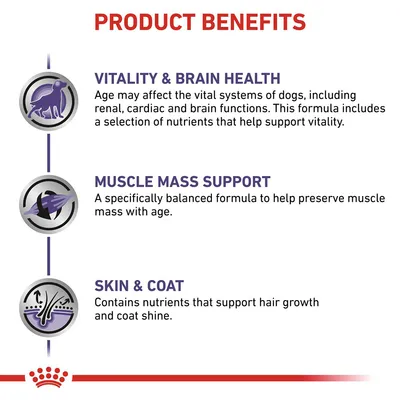 PRODUCT BENEFITS

VITALITY & BRAIN HEALTH
Age may affect the vital systems of dogs, including renal, cardiac and brain functions. This formula includes a selection of nutrients that help support vitality.

MUSCLE MASS SUPPORT
A specifically balanced formula to help preserve muscle mass with age.

SKIN & COAT
Contains nutrients that support hair growth and coat shine.